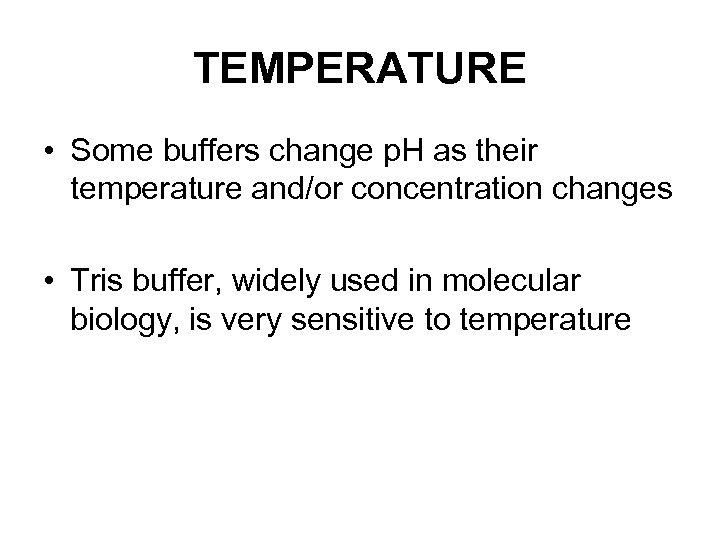 TEMPERATURE

• Some buffers change pH as their temperature and/or concentration changes

• Tris buffer, widely used in molecular biology, is very sensitive to temperature